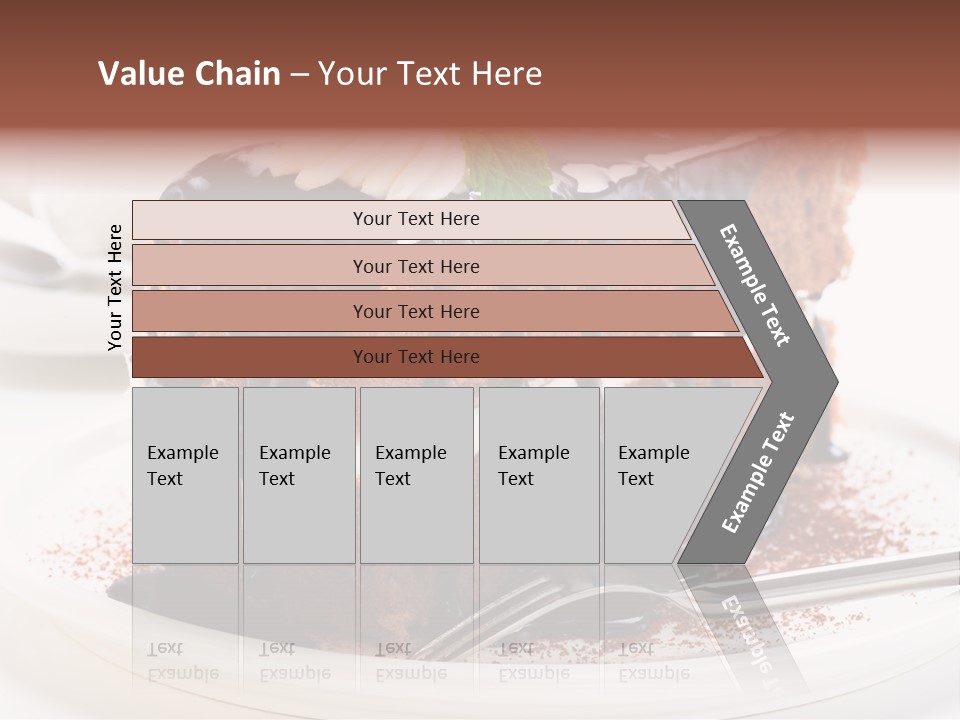 Value Chain – Your Text Here

Your Text Here

Your Text Here

Your Text Here

Your Text Here

Your Text Here

Example Text

Example Text

Example Text

Example Text

Example Text

Example Text

Example Text